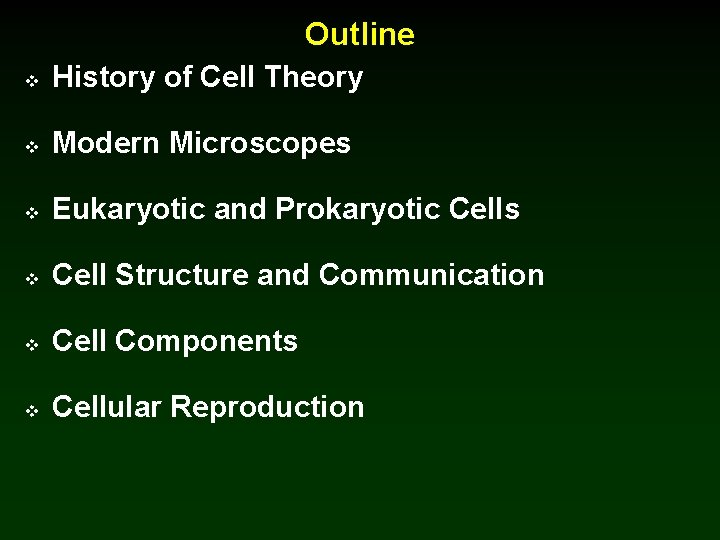 Outline

❖ History of Cell Theory

❖ Modern Microscopes

❖ Eukaryotic and Prokaryotic Cells

❖ Cell Structure and Communication

❖ Cell Components

❖ Cellular Reproduction